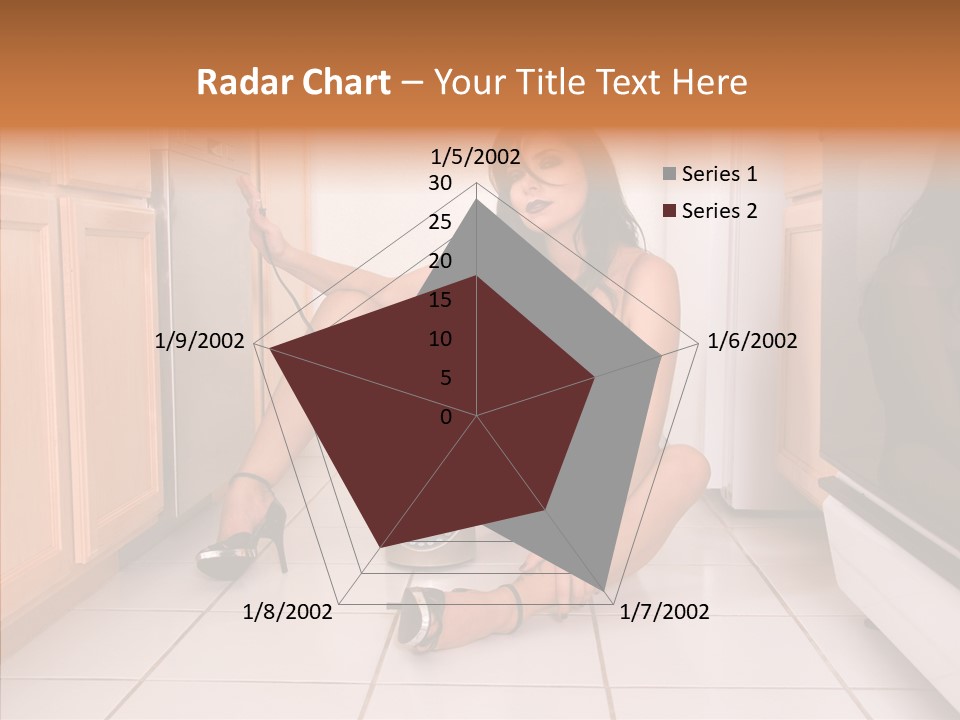 Radar Chart – Your Title Text Here

1/5/2002
30
25
20
15
10
5
0
1/6/2002
1/7/2002
1/8/2002
1/9/2002

Series 1
Series 2